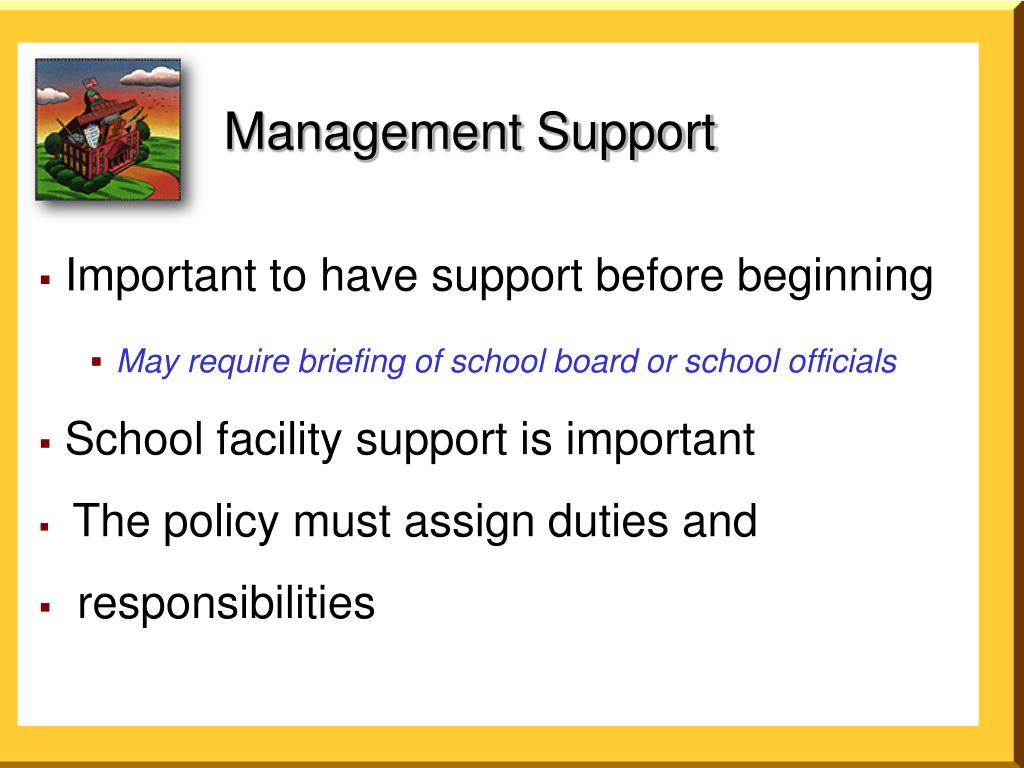 Management Support

▪ Important to have support before beginning

▪ May require briefing of school board or school officials

▪ School facility support is important

▪ The policy must assign duties and

▪ responsibilities